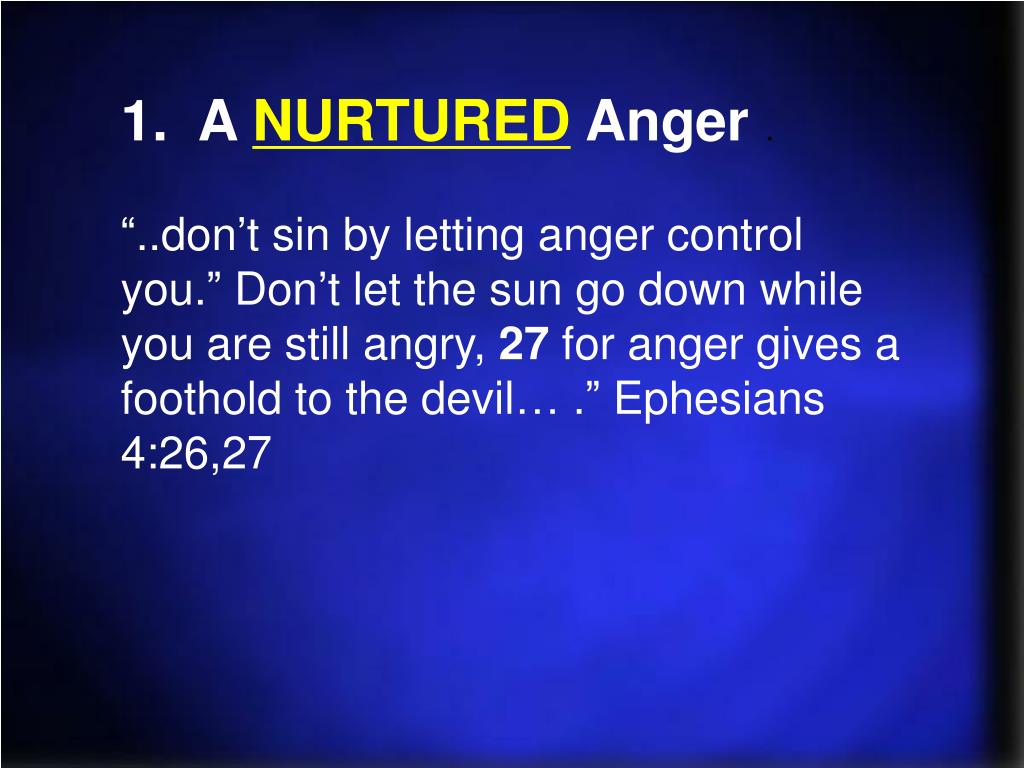 1. A NURTURED Anger .

“..don’t sin by letting anger control you.” Don’t let the sun go down while you are still angry, 27 for anger gives a foothold to the devil… .” Ephesians 4:26,27